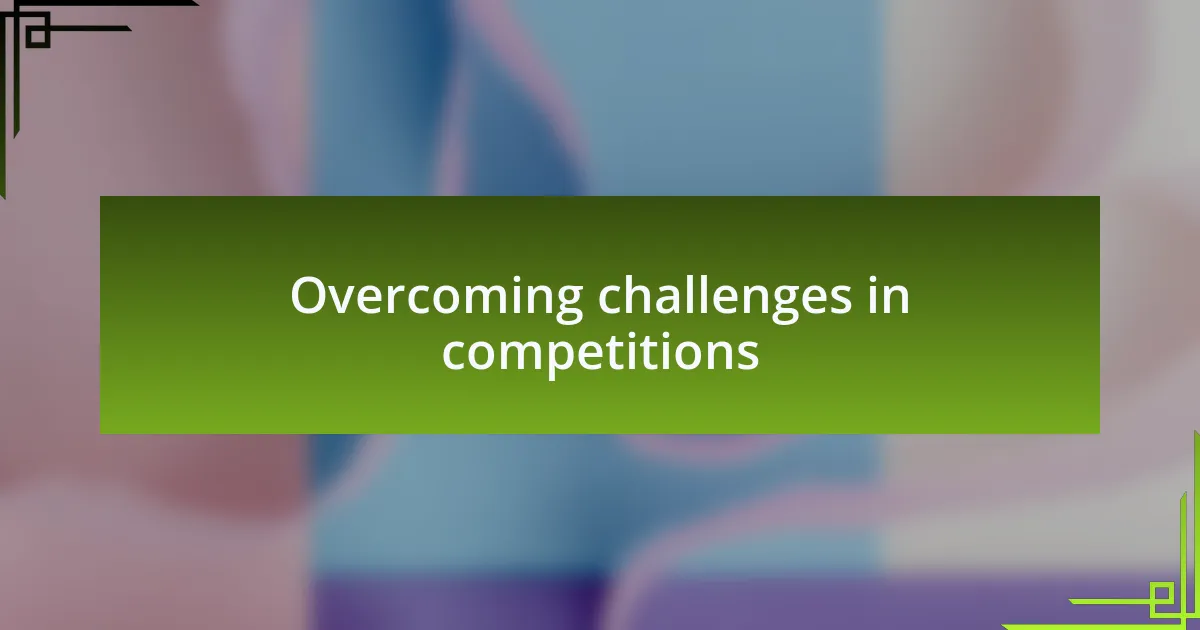 Overcoming challenges in competitions